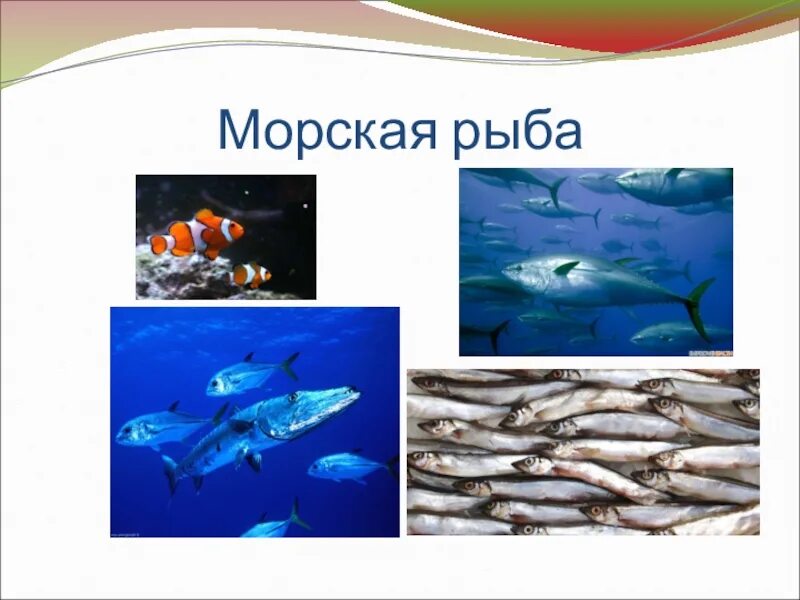 Морская рыба